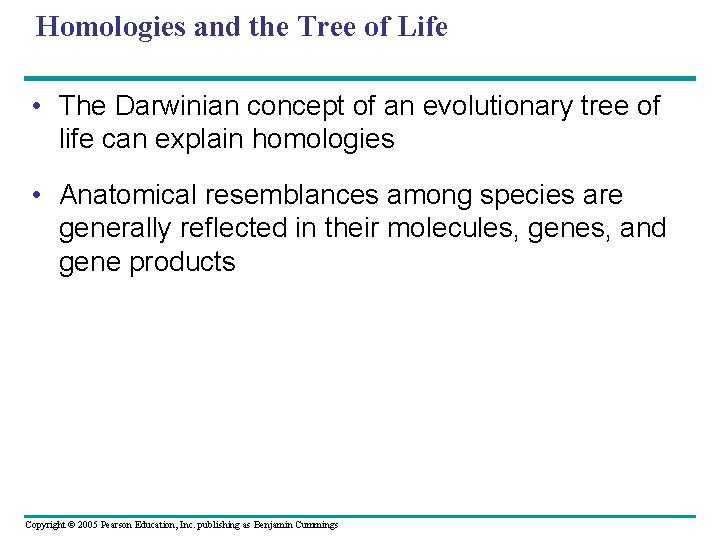 Homologies and the Tree of Life

• The Darwinian concept of an evolutionary tree of life can explain homologies

• Anatomical resemblances among species are generally reflected in their molecules, genes, and gene products

Copyright © 2005 Pearson Education, Inc. publishing as Benjamin Cummings